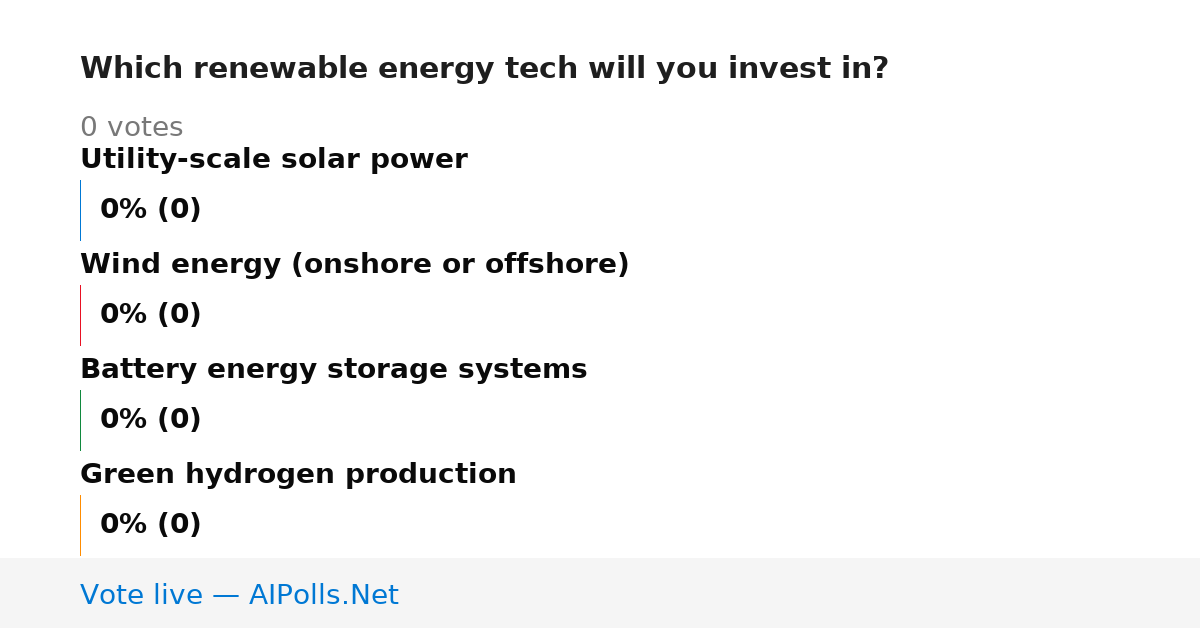 Which renewable energy tech will you invest in?

0 votes

Utility-scale solar power

0% (0)

Wind energy (onshore or offshore)

0% (0)

Battery energy storage systems

0% (0)

Green hydrogen production

0% (0)

Vote live — AIPolls.Net